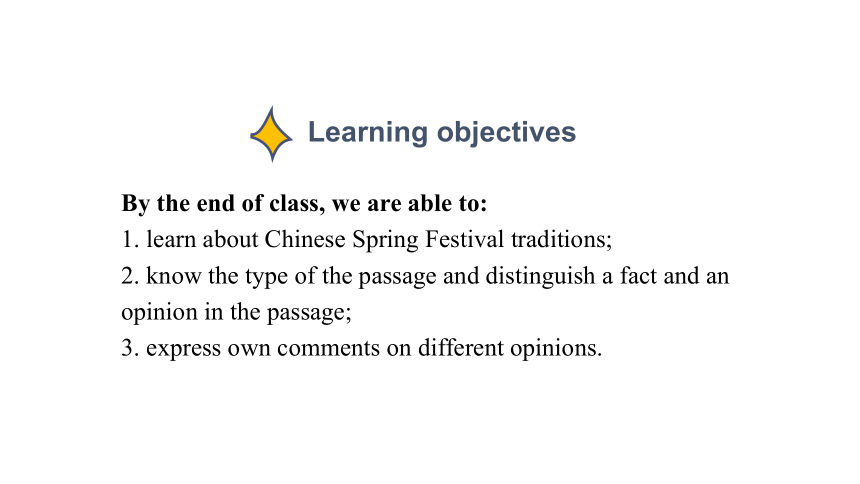 Learning objectives

By the end of class, we are able to:
1. learn about Chinese Spring Festival traditions;
2. know the type of the passage and distinguish a fact and an opinion in the passage;
3. express own comments on different opinions.